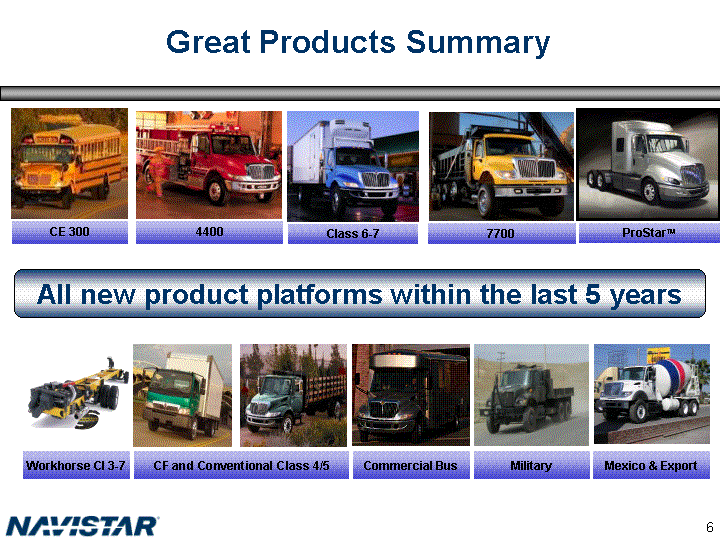 Great Products Summary

CE 300

4400

Class 6-7

7700

ProStar™

All new product platforms within the last 5 years

Workhorse Cl 3-7

CF and Conventional Class 4/5

Commercial Bus

Military

Mexico & Export

NAVISTAR

6